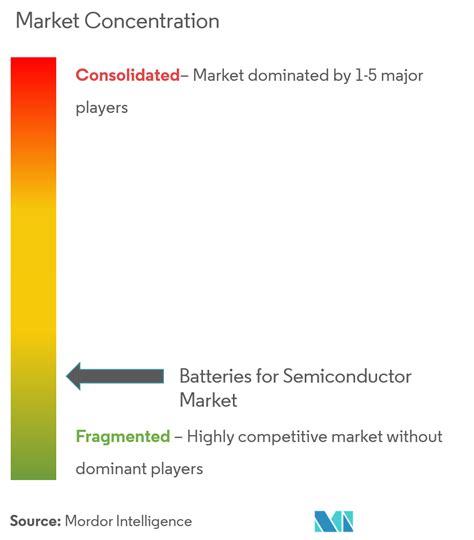 Market Concentration

Consolidated– Market dominated by 1-5 major players

Batteries for Semiconductor Market

Fragmented – Highly competitive market without dominant players

Source: Mordor Intelligence